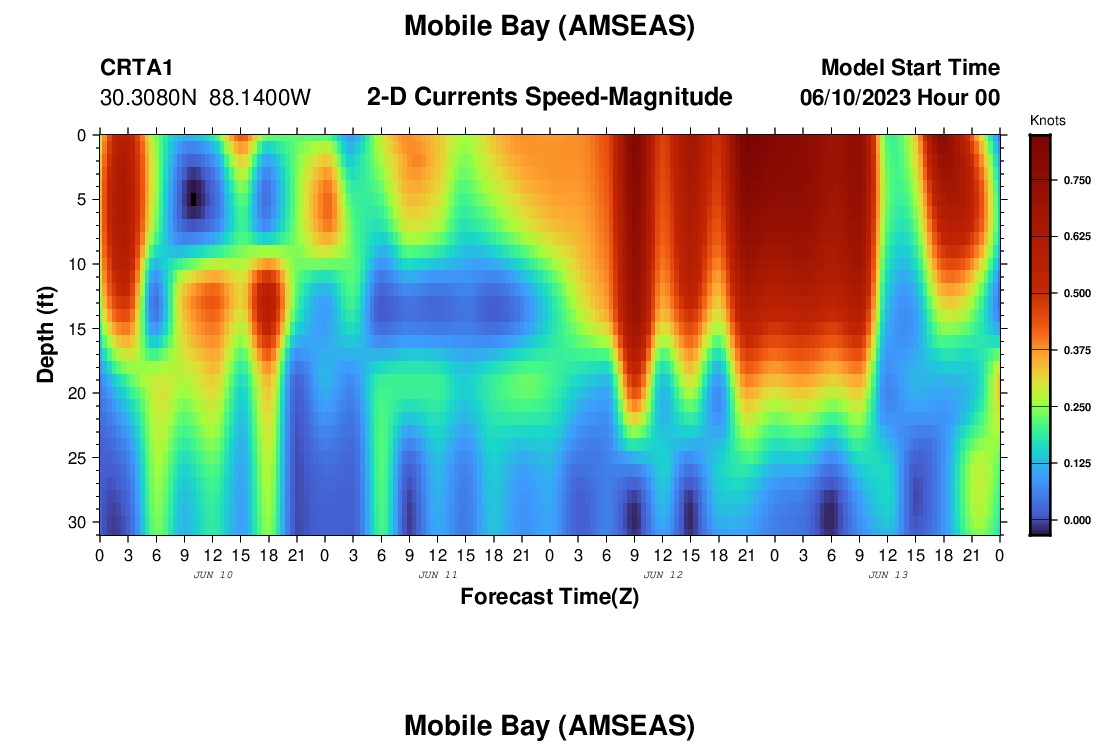 Mobile Bay (AMSEAS)

CRTA1
30.3080N 88.1400W

2-D Currents Speed-Magnitude

Model Start Time
06/10/2023 Hour 00

Knots
0.750
0.625
0.500
0.375
0.250
0.125
0.000

Depth (ft)
0
5
10
15
20
25
30

0 3 6 9 12 15 18 21 0 3 6 9 12 15 18 21 0 3 6 9 12 15 18 21 0 3 6 9 12 15 18 21 0
JUN 10
JUN 11
JUN 12
JUN 13

Forecast Time(Z)

Mobile Bay (AMSEAS)